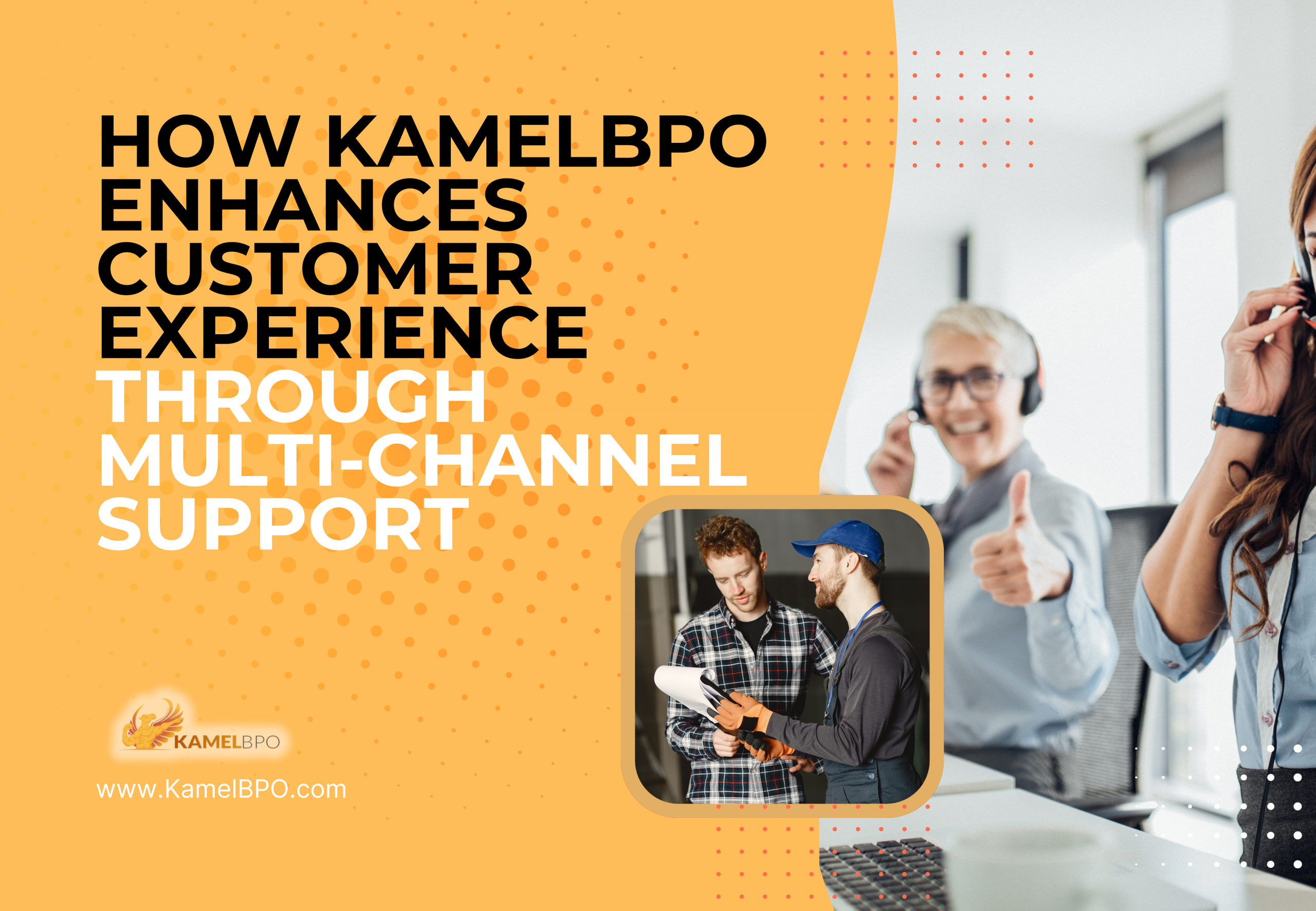 HOW KAMELBPO ENHANCES CUSTOMER EXPERIENCE THROUGH MULTI-CHANNEL SUPPORT

KAMELBPO

www.KamelBPO.com